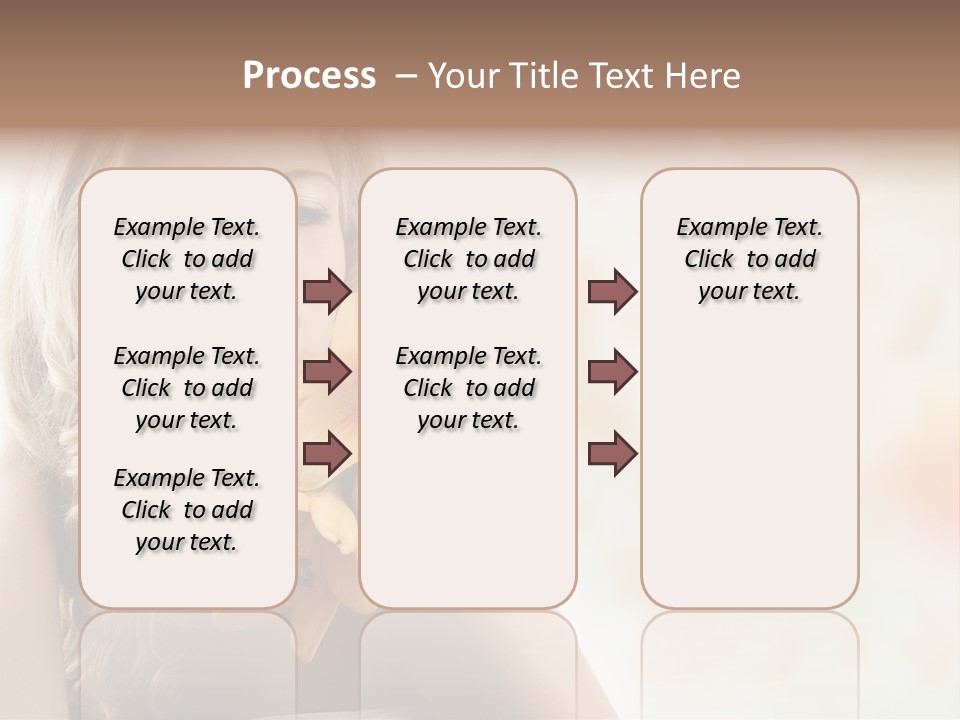 Process – Your Title Text Here

Example Text. Click to add your text.

Example Text. Click to add your text.

Example Text. Click to add your text.

Example Text. Click to add your text.

Example Text. Click to add your text.

Example Text. Click to add your text.